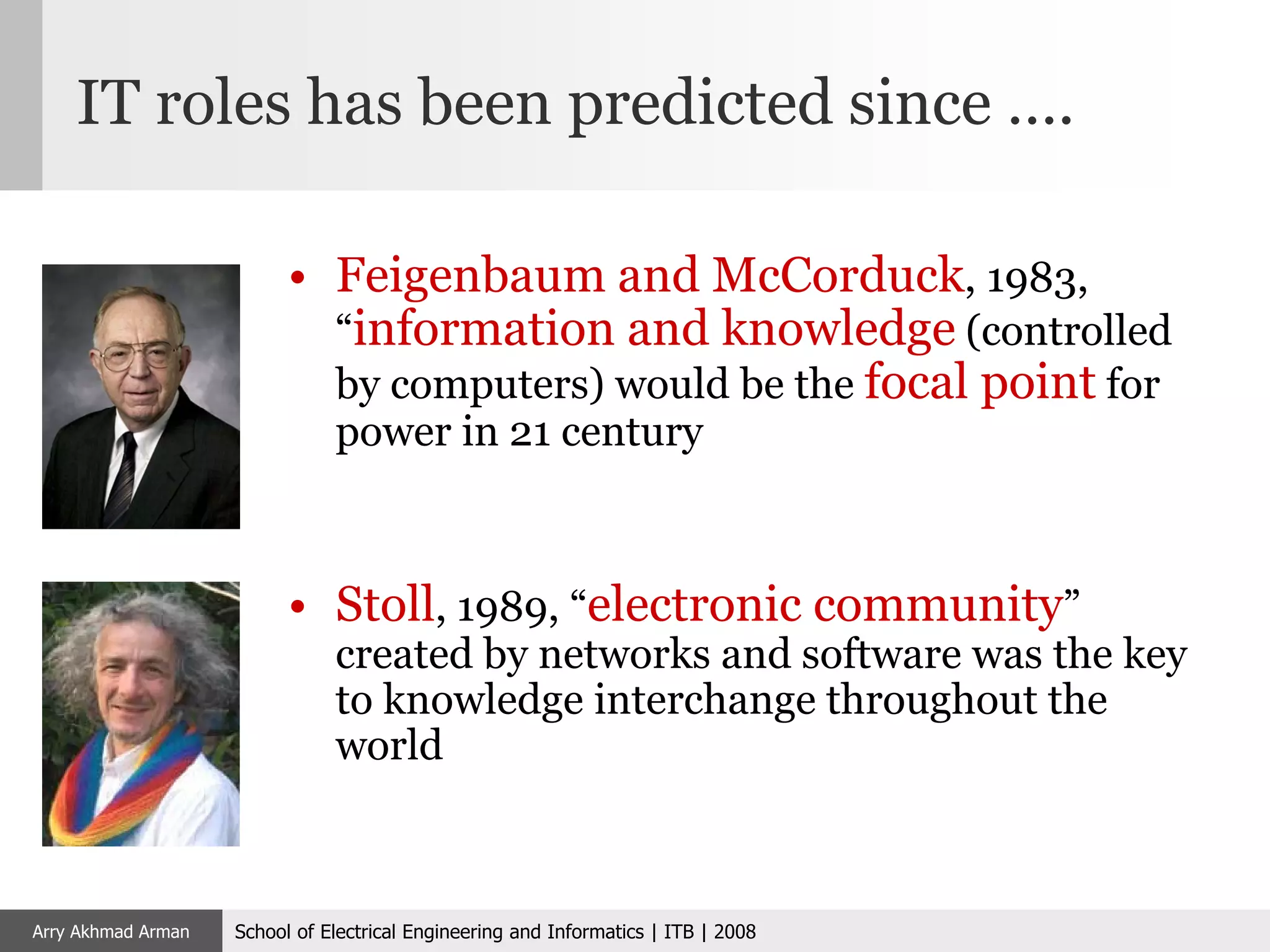 IT roles has been predicted since ....

• Feigenbaum and McCorduck, 1983, “information and knowledge (controlled by computers) would be the focal point for power in 21 century

• Stoll, 1989, “electronic community” created by networks and software was the key to knowledge interchange throughout the world

Arry Akhmad Arman

School of Electrical Engineering and Informatics | ITB | 2008